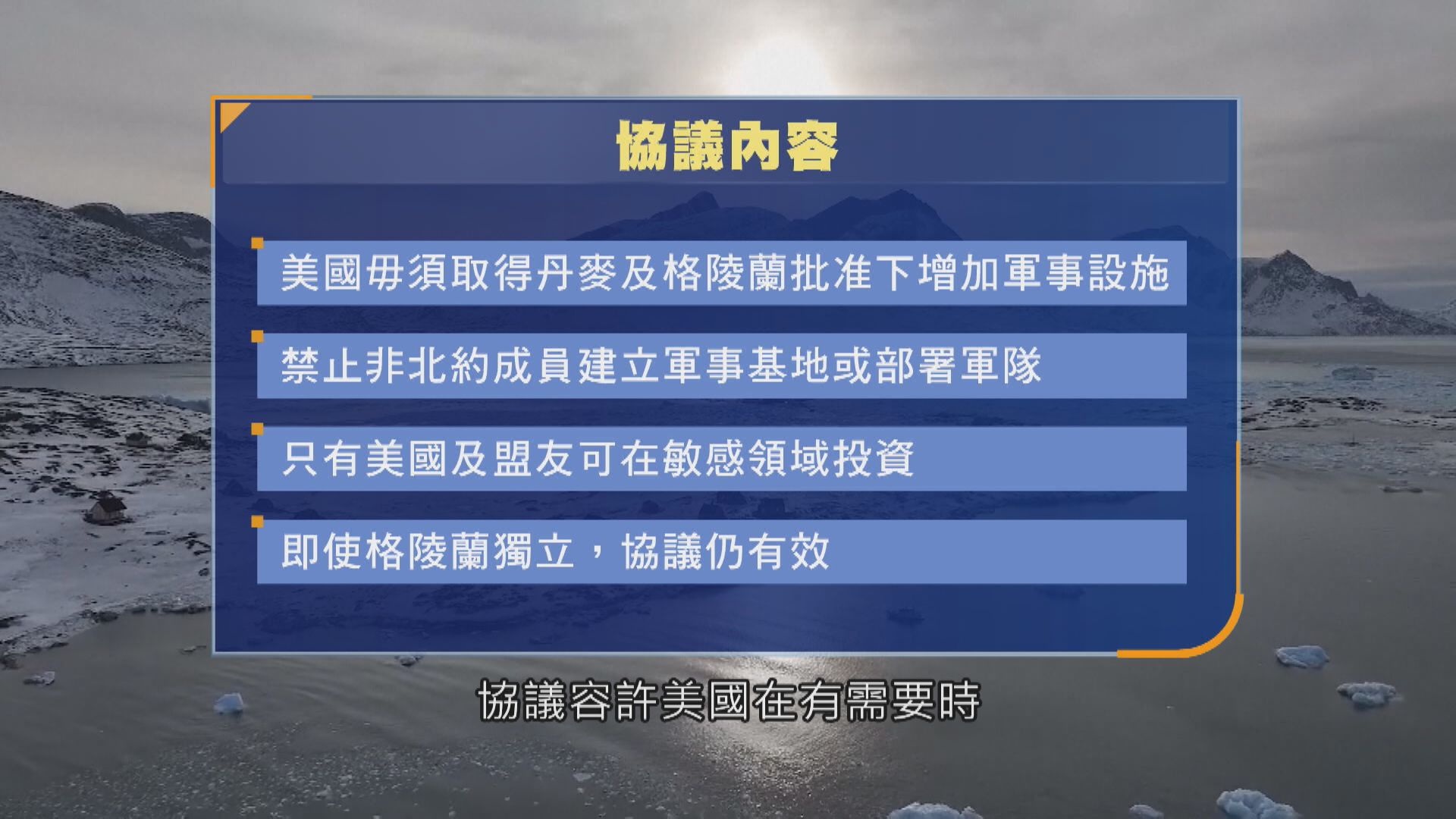 協議內容

美國毋須取得丹麥及格陵蘭批准下增加軍事設施

禁止非北約成員建立軍事基地或部署軍隊

只有美國及盟友可在敏感領域投資

即使格陵蘭獨立，協議仍有效

協議容許美國在有需要時